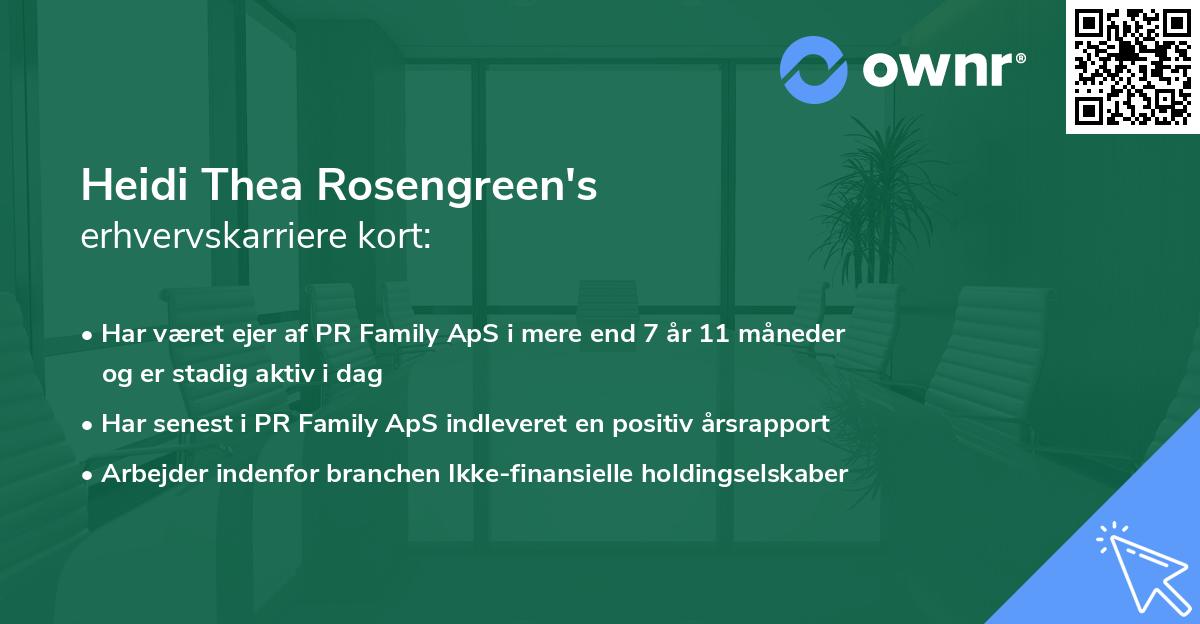 ownr®

Heidi Thea Rosengreen's
erhvervskarriere kort:

• Har været ejer af PR Family ApS i mere end 7 år 11 måneder og er stadig aktiv i dag
• Har senest i PR Family ApS indleveret en positiv årsrapport
• Arbejder indenfor branchen Ikke-finansielle holdingselskaber